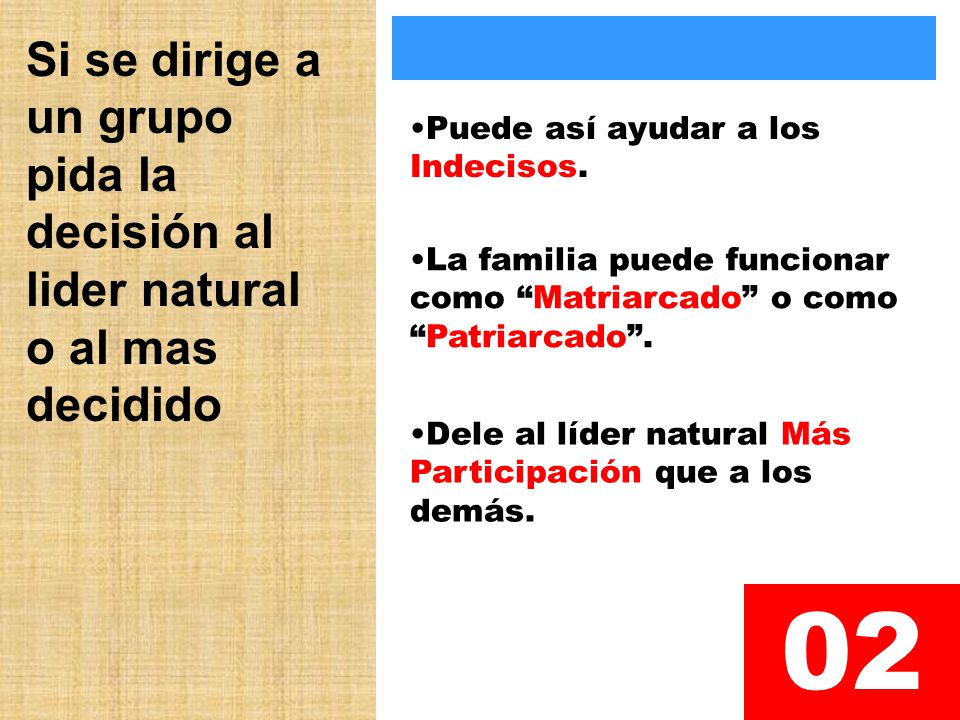 Si se dirige a un grupo pida la decisión al lider natural o al mas decidido

•Puede así ayudar a los Indecisos.

•La familia puede funcionar como “Matriarcado” o como “Patriarcado”.

•Dele al líder natural Más Participación que a los demás.

02